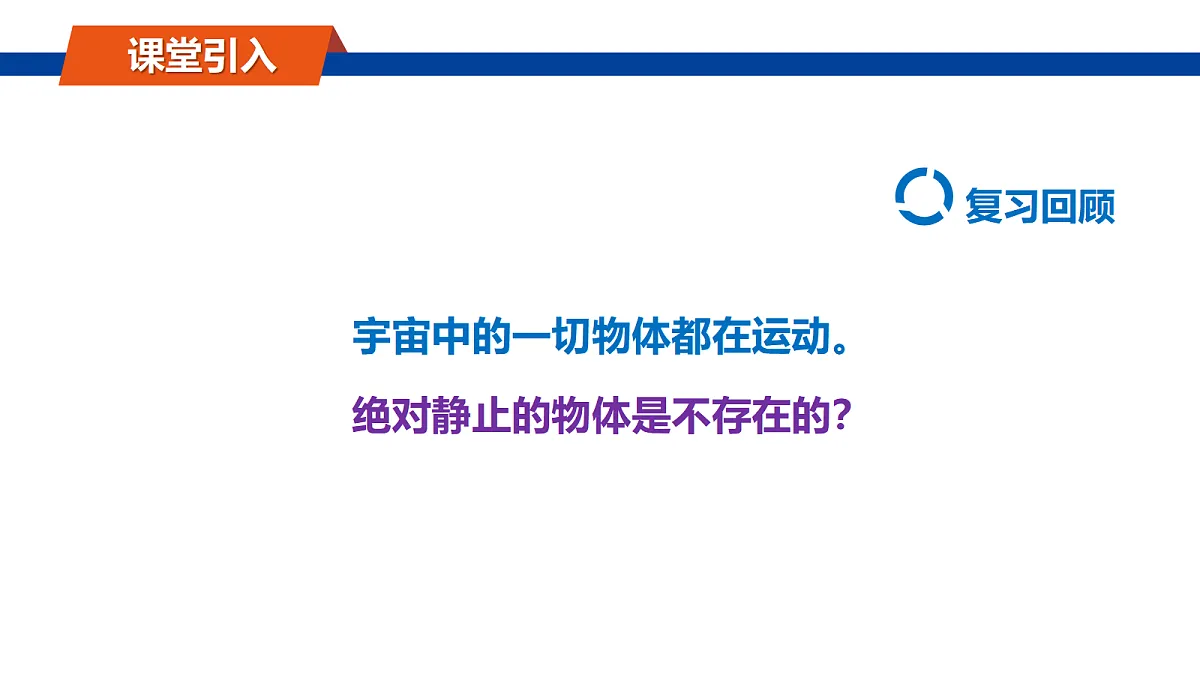 课堂引入

复习回顾

宇宙中的一切物体都在运动。

绝对静止的物体是不存在的？